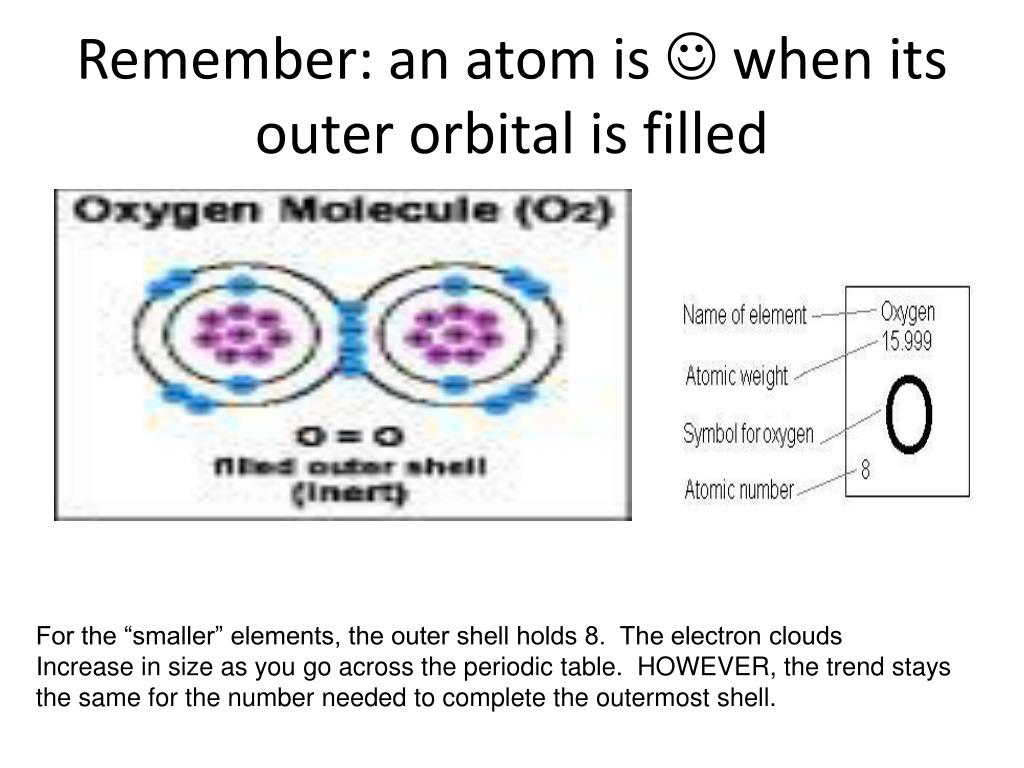 Remember: an atom is ☺ when its outer orbital is filled

Oxygen Molecule ($O_2$)

O = O
filled outer shell
(inert)

Name of element
Atomic weight
Symbol for oxygen
Atomic number

Oxygen
15.999
O
8

For the “smaller” elements, the outer shell holds 8. The electron clouds Increase in size as you go across the periodic table. HOWEVER, the trend stays the same for the number needed to complete the outermost shell.